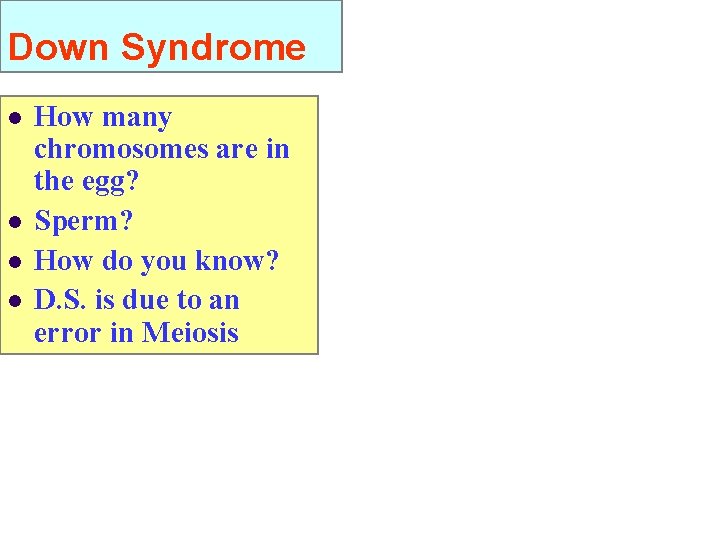 Down Syndrome

- How many chromosomes are in the egg?
- Sperm?
- How do you know?
- D.S. is due to an error in Meiosis